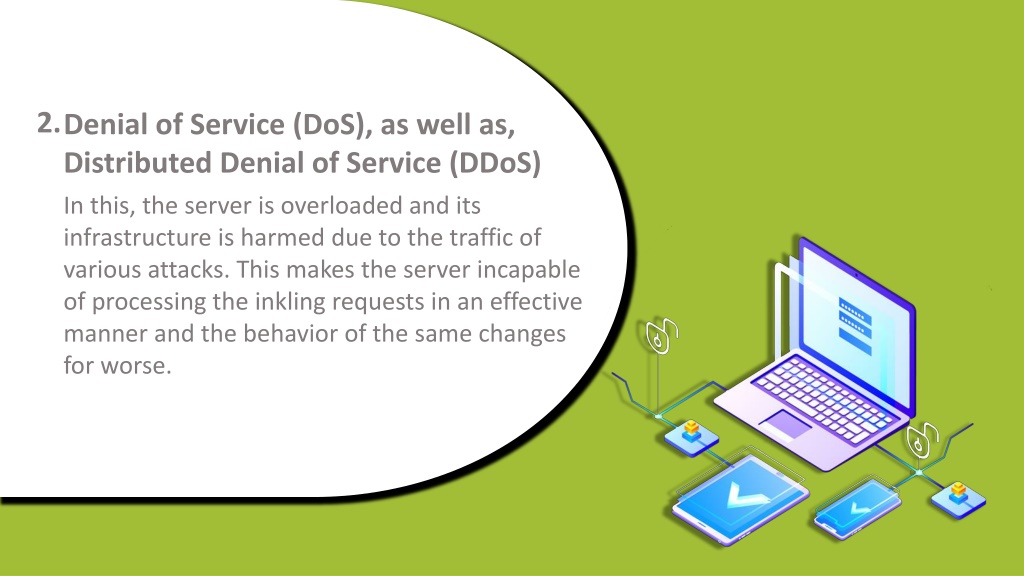 2. Denial of Service (DoS), as well as, Distributed Denial of Service (DDoS)

In this, the server is overloaded and its infrastructure is harmed due to the traffic of various attacks. This makes the server incapable of processing the inkling requests in an effective manner and the behavior of the same changes for worse.